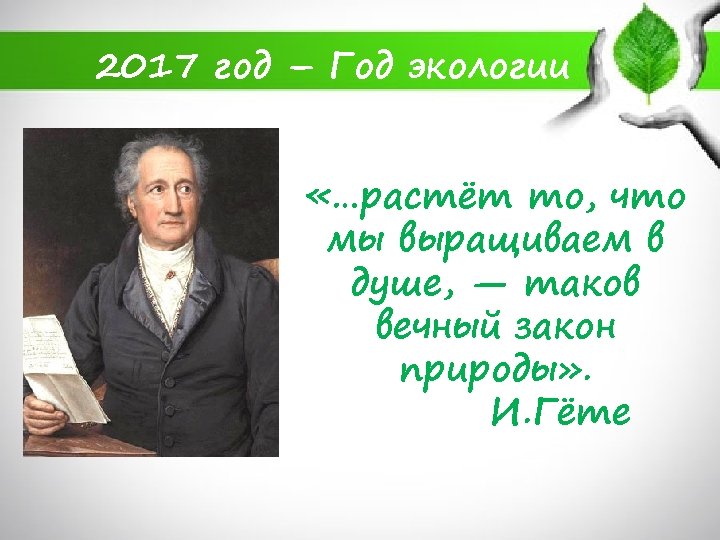 2017 год – Год экологии

«...растёт то, что мы выращиваем в душе, — таков вечный закон природы».
И.Гёте